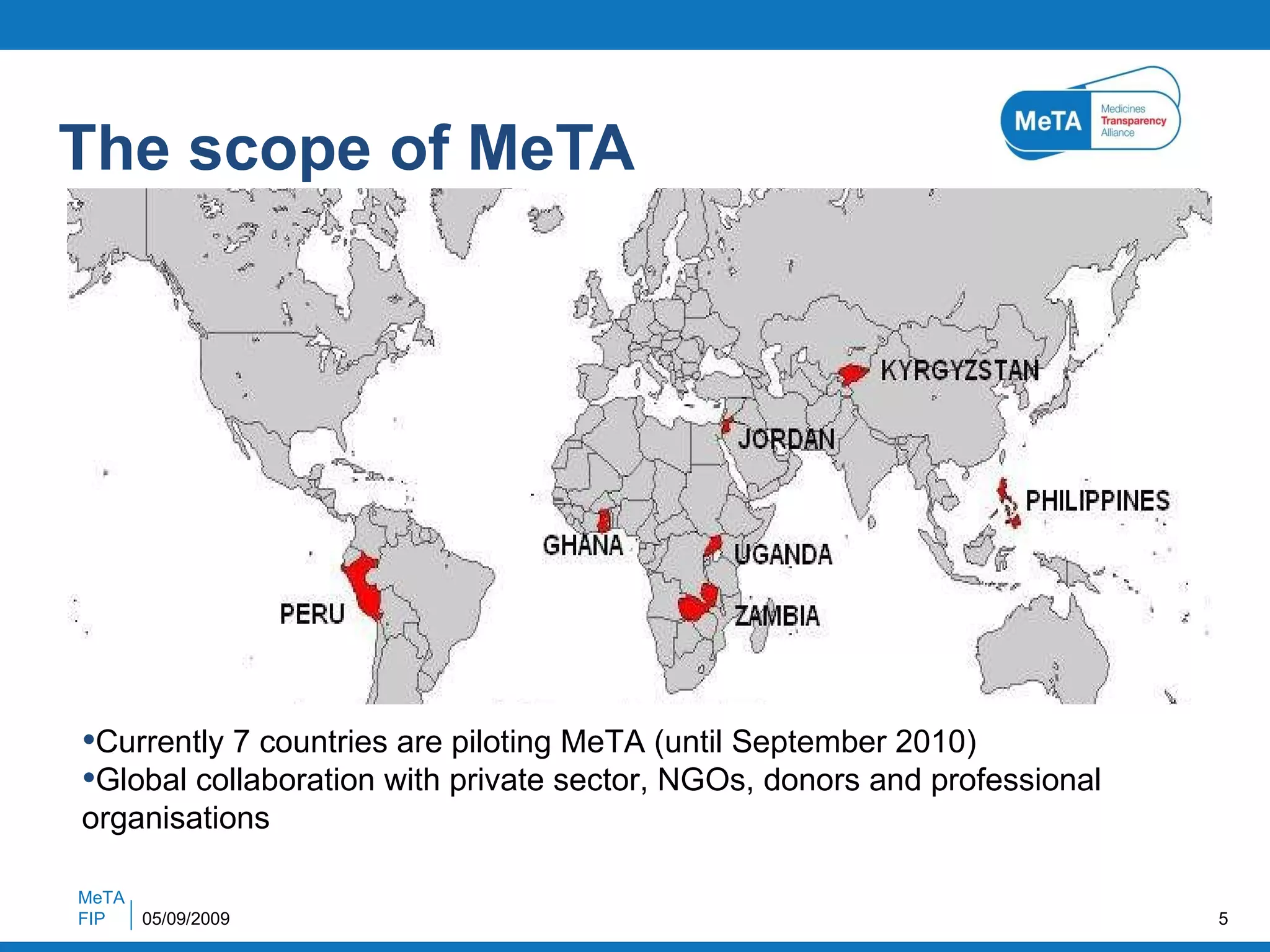 The scope of MeTA

MeTA Medicines Transparency Alliance

KYRGYZSTAN

JORDAN

PHILIPPINES

GHANA

UGANDA

PERU

ZAMBIA

•Currently 7 countries are piloting MeTA (until September 2010)
•Global collaboration with private sector, NGOs, donors and professional organisations

MeTA
FIP
05/09/2009
5